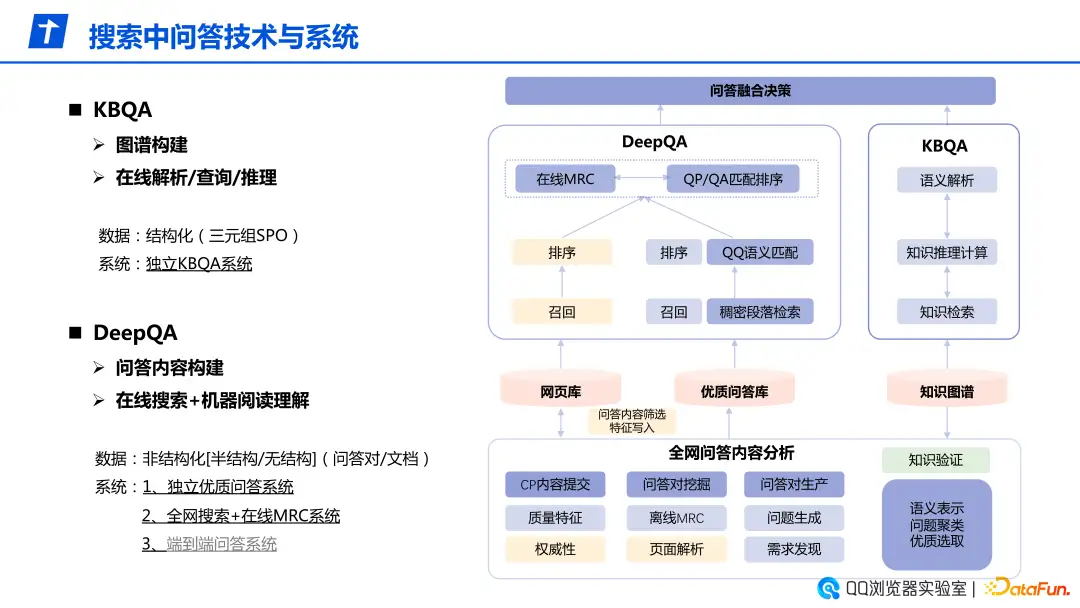 搜索中问答技术与系统

■ KBQA
➢ 图谱构建
➢ 在线解析/查询/推理

数据：结构化（三元组SPO）
系统：独立KBQA系统

■ DeepQA
➢ 问答内容构建
➢ 在线搜索+机器阅读理解

数据：非结构化[半结构/无结构]（问答对/文档）
系统：1、独立优质问答系统
2、全网搜索+在线MRC系统
3、端到端问答系统

问答融合决策

DeepQA
在线MRC
QP/QA匹配排序
排序
排序
QQ语义匹配
召回
召回
稠密段落检索

KBQA
语义解析
知识推理计算
知识检索

网页库
优质问答库
知识图谱
问答内容筛选
特征写入

全网问答内容分析
CP内容提交
问答对挖掘
问答对生产
质量特征
离线MRC
问题生成
权威性
页面解析
需求发现
知识验证
语义表示
问题聚类
优质选取

QQ浏览器实验室 | DataFun.